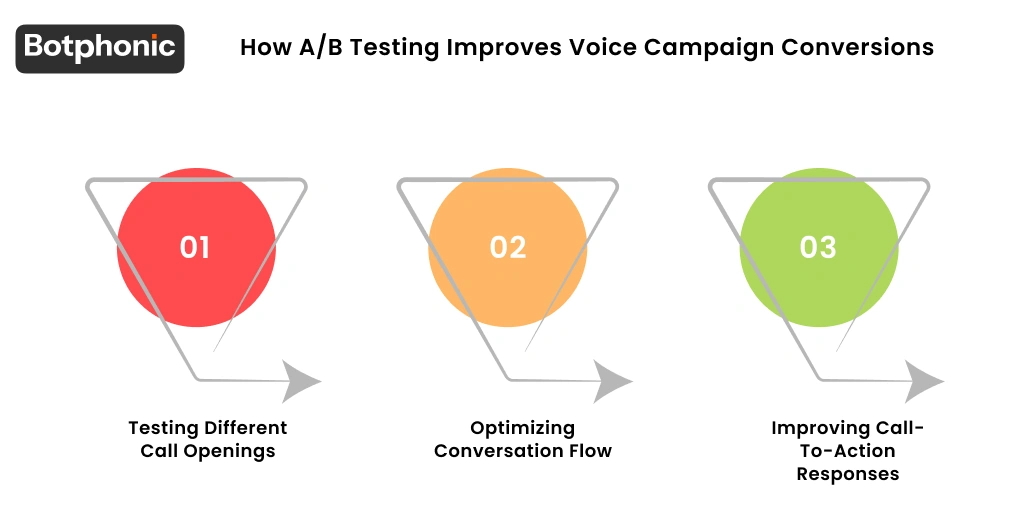 Botphonic

How A/B Testing Improves Voice Campaign Conversions

01

Testing Different Call Openings

02

Optimizing Conversation Flow

03

Improving Call-To-Action Responses